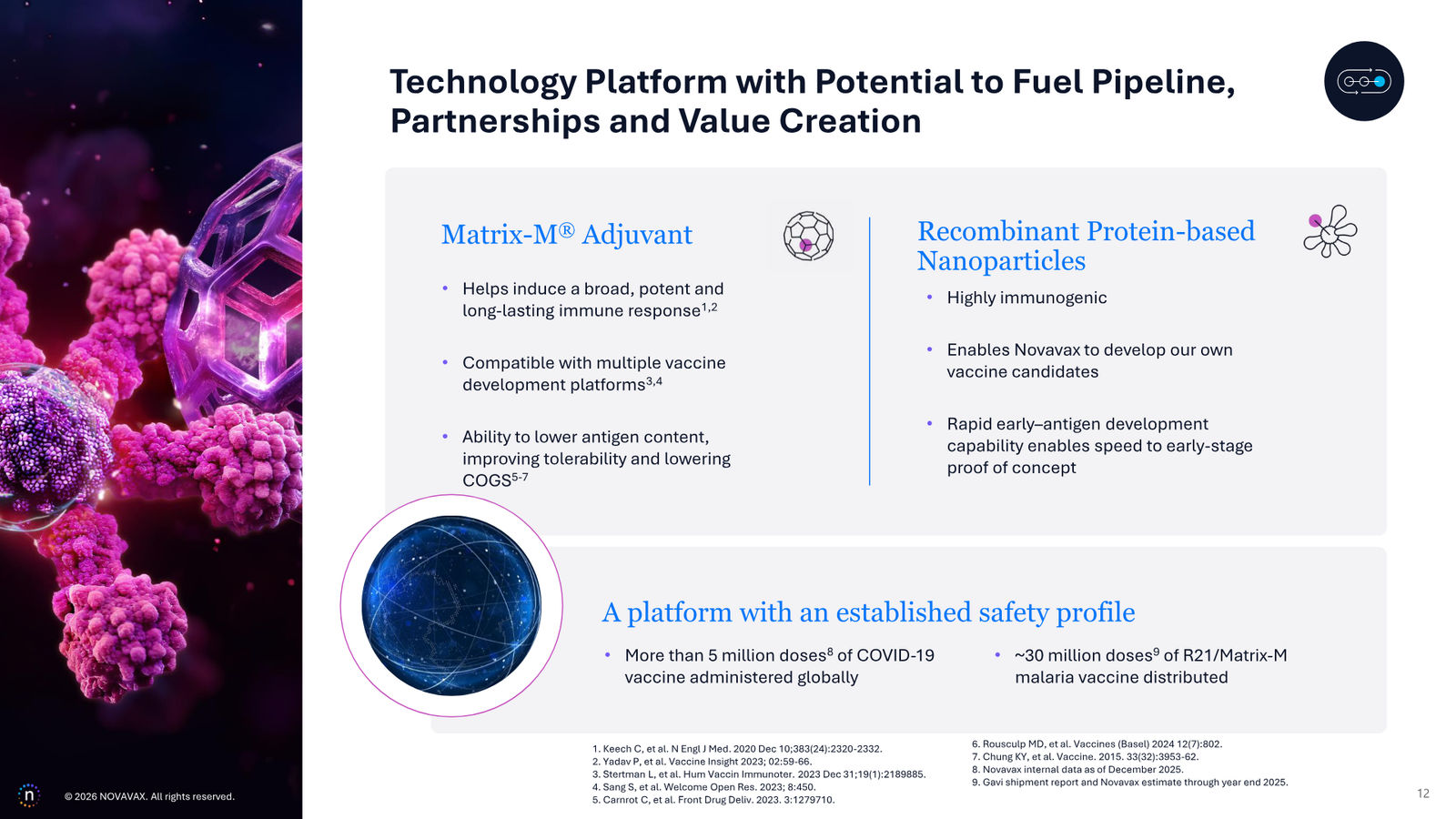 Technology Platform with Potential to Fuel Pipeline, Partnerships and Value Creation

Matrix-M® Adjuvant

• Helps induce a broad, potent and long-lasting immune response$^{1,2}$

• Compatible with multiple vaccine development platforms$^{3,4}$

• Ability to lower antigen content, improving tolerability and lowering COGS$^{5-7}$

Recombinant Protein-based Nanoparticles

• Highly immunogenic

• Enables Novavax to develop our own vaccine candidates

• Rapid early–antigen development capability enables speed to early-stage proof of concept

A platform with an established safety profile

• More than 5 million doses$^{8}$ of COVID-19 vaccine administered globally

• ~30 million doses$^{9}$ of R21/Matrix-M malaria vaccine distributed

1. Keech C, et al. N Engl J Med. 2020 Dec 10;383(24):2320-2332.
2. Yadav P, et al. Vaccine Insight 2023; 02:59-66.
3. Stertman L, et al. Hum Vaccin Immunoter. 2023 Dec 31;19(1):2189885.
4. Sang S, et al. Welcome Open Res. 2023; 8:450.
5. Carnrot C, et al. Front Drug Deliv. 2023. 3:1279710.

6. Rousculp MD, et al. Vaccines (Basel) 2024 12(7):802.
7. Chung KY, et al. Vaccine. 2015. 33(32):3953-62.
8. Novavax internal data as of December 2025.
9. Gavi shipment report and Novavax estimate through year end 2025.

n

© 2026 NOVAVAX. All rights reserved.

12